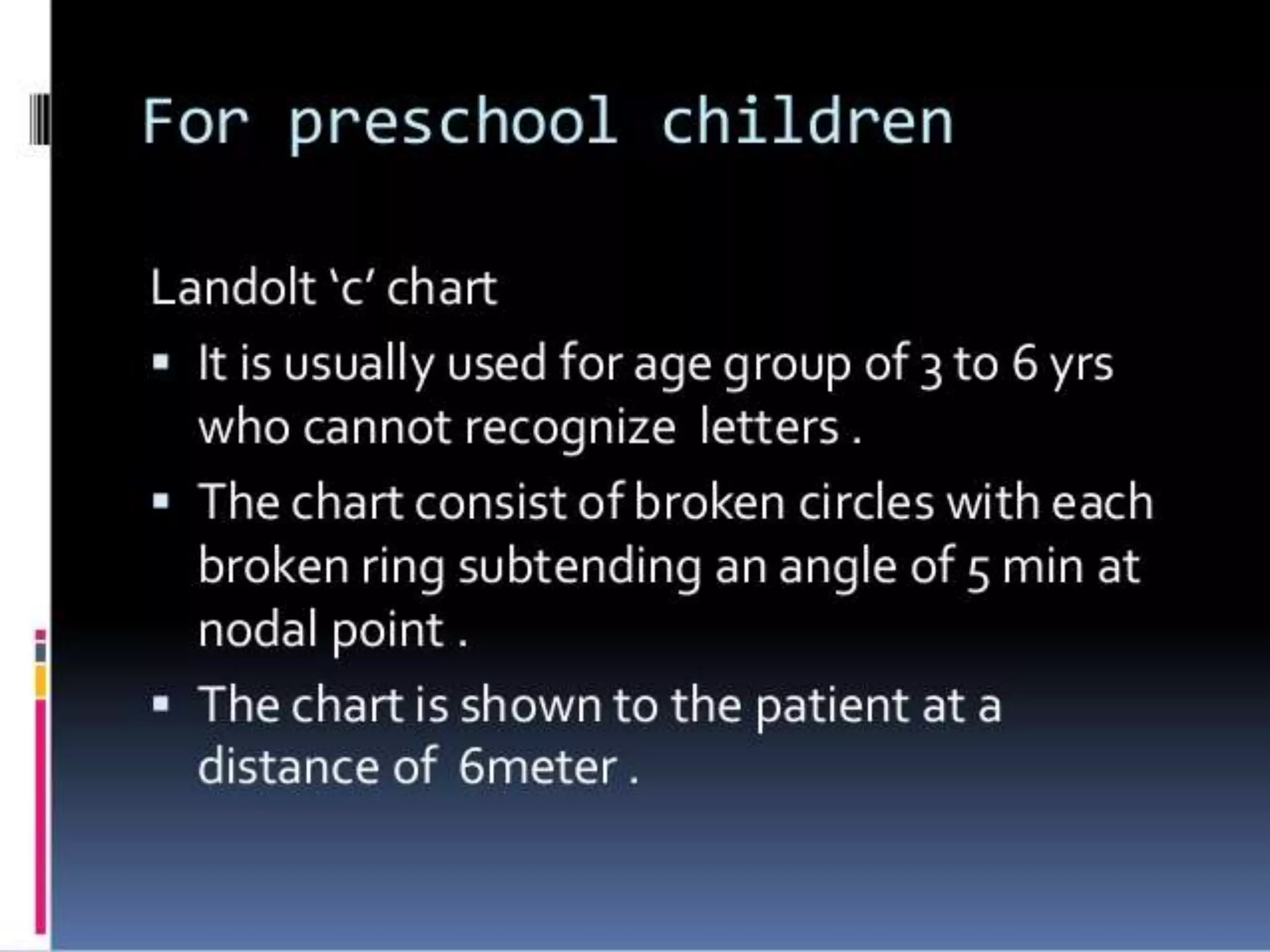 For preschool children

Landolt ‘c’ chart

▪ It is usually used for age group of 3 to 6 yrs who cannot recognize letters .

▪ The chart consist of broken circles with each broken ring subtending an angle of 5 min at nodal point .

▪ The chart is shown to the patient at a distance of 6meter .